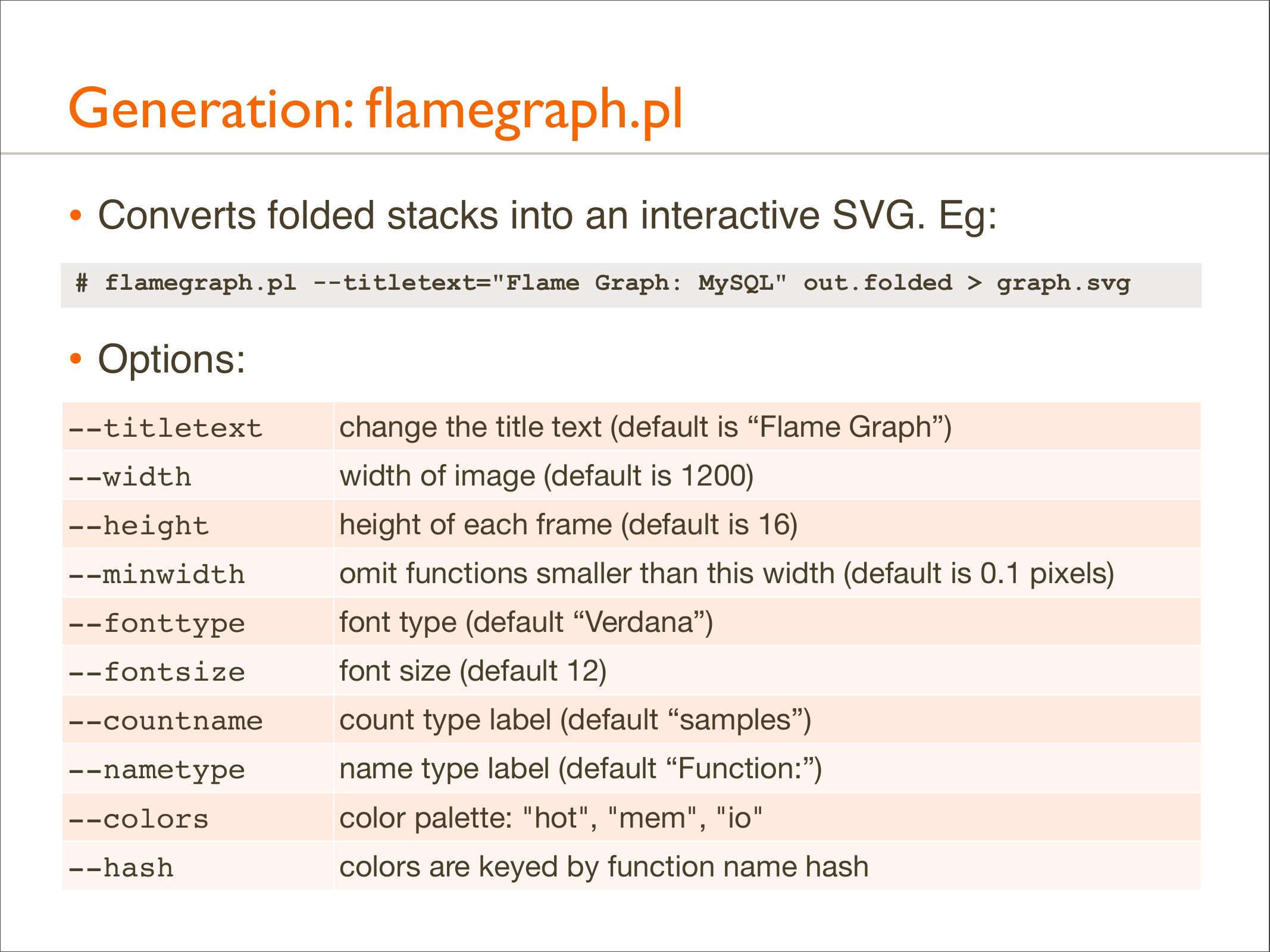 Generation: flamegraph.pl

• Converts folded stacks into an interactive SVG. Eg:

# flamegraph.pl --titletext="Flame Graph: MySQL" out.folded > graph.svg

• Options:

| | |
|---|---|
| --titletext | change the title text (default is “Flame Graph”) |
| --width | width of image (default is 1200) |
| --height | height of each frame (default is 16) |
| --minwidth | omit functions smaller than this width (default is 0.1 pixels) |
| --fonttype | font type (default “Verdana”) |
| --fontsize | font size (default 12) |
| --countname | count type label (default “samples”) |
| --nametype | name type label (default “Function:”) |
| --colors | color palette: "hot", "mem", "io" |
| --hash | colors are keyed by function name hash |